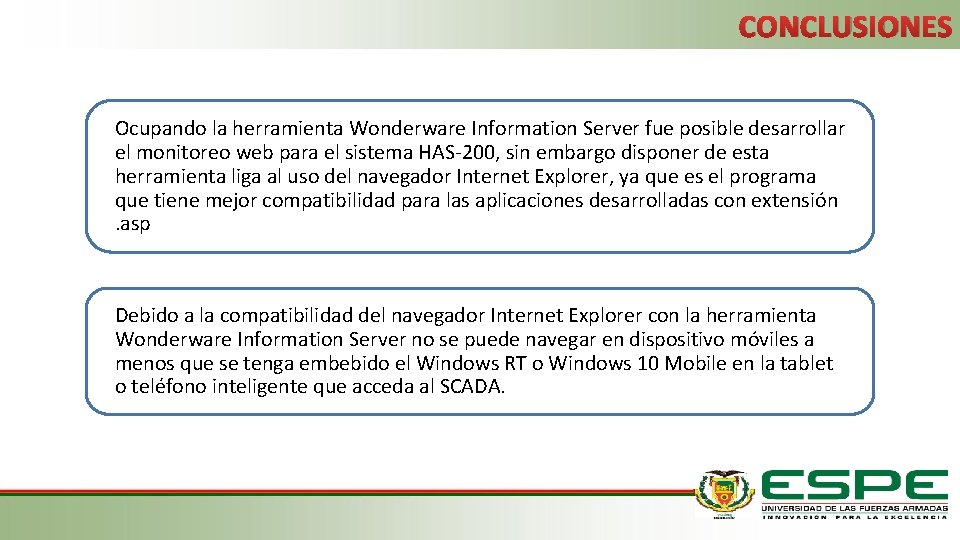 CONCLUSIONES

Ocupando la herramienta Wonderware Information Server fue posible desarrollar el monitoreo web para el sistema HAS-200, sin embargo disponer de esta herramienta liga al uso del navegador Internet Explorer, ya que es el programa que tiene mejor compatibilidad para las aplicaciones desarrolladas con extensión .asp

Debido a la compatibilidad del navegador Internet Explorer con la herramienta Wonderware Information Server no se puede navegar en dispositivo móviles a menos que se tenga embebido el Windows RT o Windows 10 Mobile en la tablet o teléfono inteligente que acceda al SCADA.

ESPE
UNIVERSIDAD DE LAS FUERZAS ARMADAS
INNOVACIÓN PARA LA EXCELENCIA